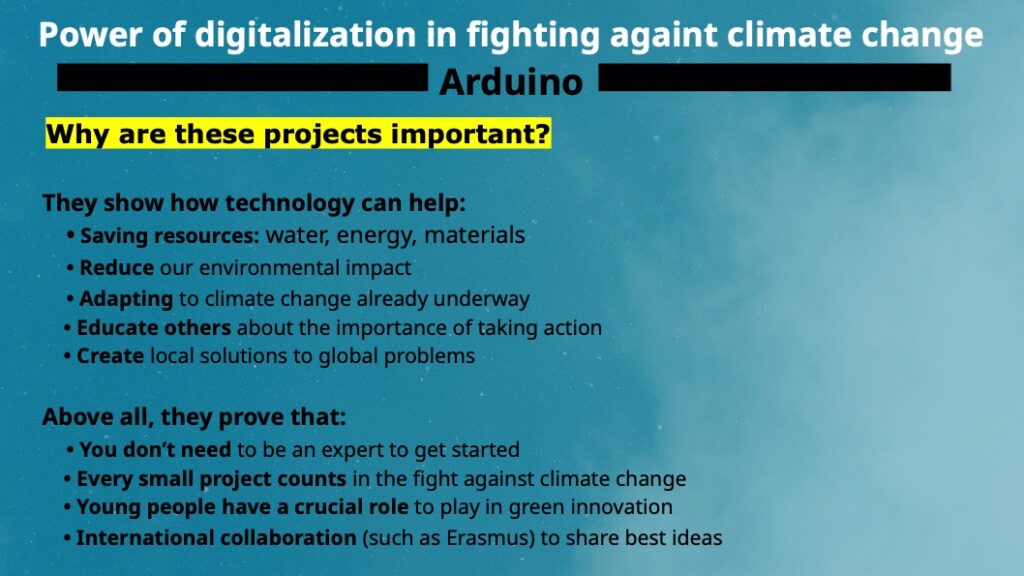 Power of digitalization in fighting againt climate change

Arduino

Why are these projects important?

They show how technology can help:
• Saving resources: water, energy, materials
• Reduce our environmental impact
• Adapting to climate change already underway
• Educate others about the importance of taking action
• Create local solutions to global problems

Above all, they prove that:
• You don't need to be an expert to get started
• Every small project counts in the fight against climate change
• Young people have a crucial role to play in green innovation
• International collaboration (such as Erasmus) to share best ideas